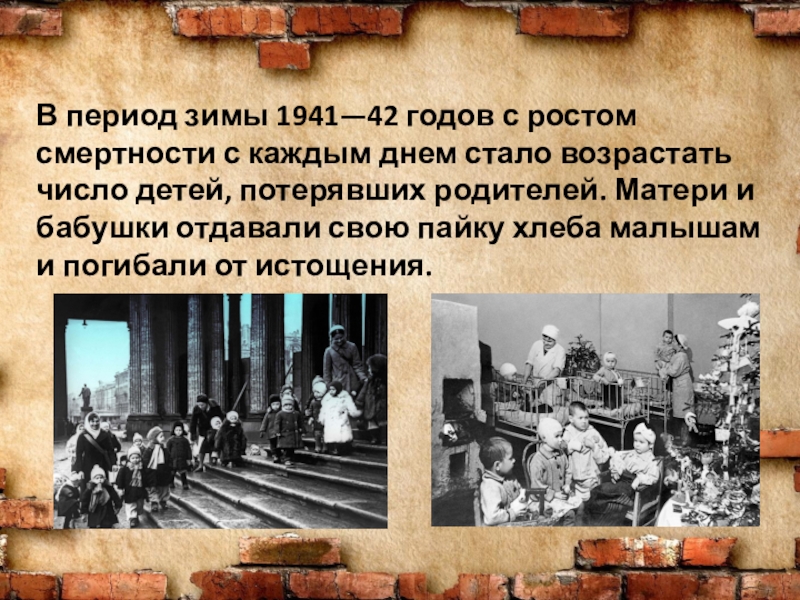 В период зимы 1941—42 годов с ростом смертности с каждым днем стало возрастать число детей, потерявших родителей. Матери и бабушки отдавали свою пайку хлеба малышам и погибали от истощения.